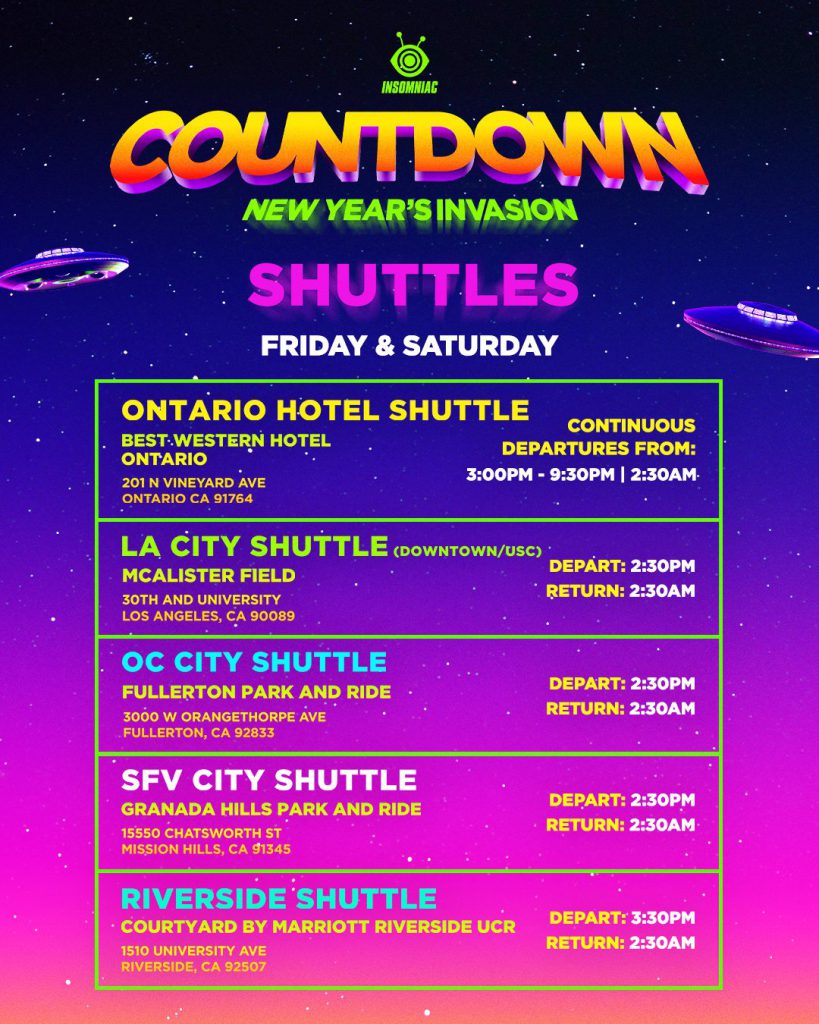 INSOMNIAC

COUNTDOWN

NEW YEAR'S INVASION

SHUTTLES

FRIDAY & SATURDAY

ONTARIO HOTEL SHUTTLE
BEST WESTERN HOTEL ONTARIO
201 N VINEYARD AVE
ONTARIO CA 91764

CONTINUOUS DEPARTURES FROM:
3:00PM - 9:30PM | 2:30AM

LA CITY SHUTTLE (DOWNTOWN/USC)
MCALISTER FIELD
30TH AND UNIVERSITY
LOS ANGELES, CA 90089

DEPART: 2:30PM
RETURN: 2:30AM

OC CITY SHUTTLE
FULLERTON PARK AND RIDE
3000 W ORANGETHORPE AVE
FULLERTON, CA 92833

DEPART: 2:30PM
RETURN: 2:30AM

SFV CITY SHUTTLE
GRANADA HILLS PARK AND RIDE
15550 CHATSWORTH ST
MISSION HILLS, CA 91345

DEPART: 2:30PM
RETURN: 2:30AM

RIVERSIDE SHUTTLE
COURTYARD BY MARRIOTT RIVERSIDE UCR
1510 UNIVERSITY AVE
RIVERSIDE, CA 92507

DEPART: 3:30PM
RETURN: 2:30AM